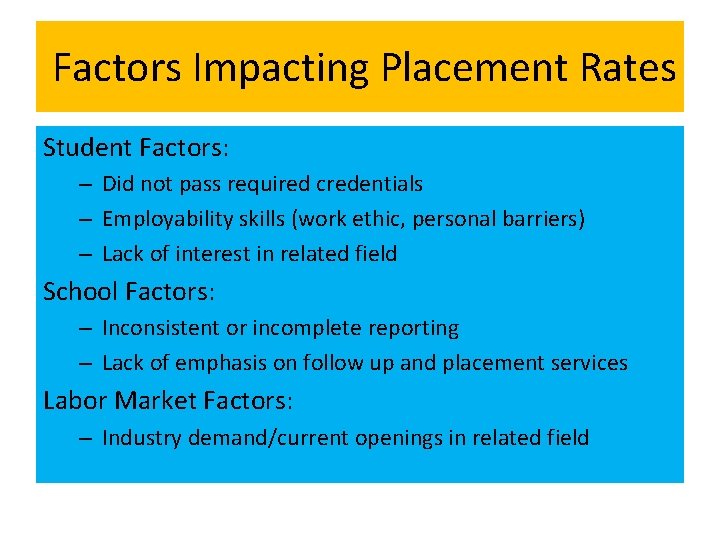 Factors Impacting Placement Rates

Student Factors:
– Did not pass required credentials
– Employability skills (work ethic, personal barriers)
– Lack of interest in related field

School Factors:
– Inconsistent or incomplete reporting
– Lack of emphasis on follow up and placement services

Labor Market Factors:
– Industry demand/current openings in related field